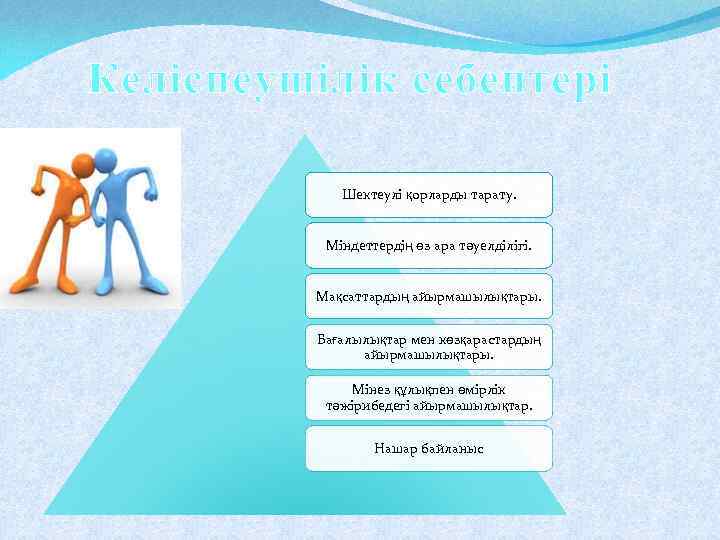 Келіспеушілік себептері

Шектеулі қорларды тарату.

Міндеттердің өз ара тәуелділігі.

Мақсаттардың айырмашылықтары.

Бағалылықтар мен көзқарастардың айырмашылықтары.

Мінез құлықпен өмірлік тәжірибедегі айырмашылықтар.

Нашар байланыс